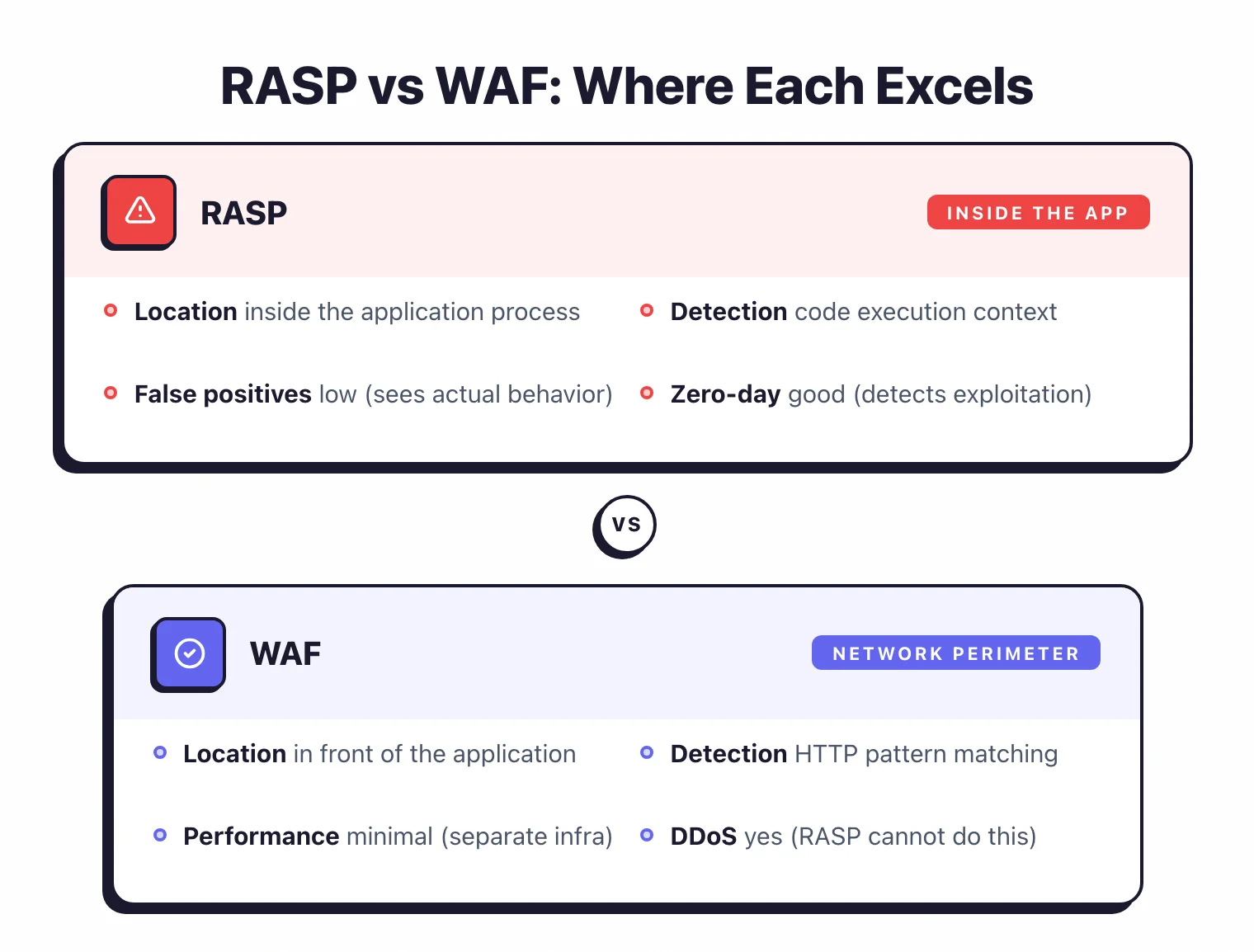 RASP vs WAF: Where Each Excels

RASP

INSIDE THE APP

Location inside the application process

Detection code execution context

False positives low (sees actual behavior)

Zero-day good (detects exploitation)

VS

WAF

NETWORK PERIMETER

Location in front of the application

Detection HTTP pattern matching

Performance minimal (separate infra)

DDoS yes (RASP cannot do this)